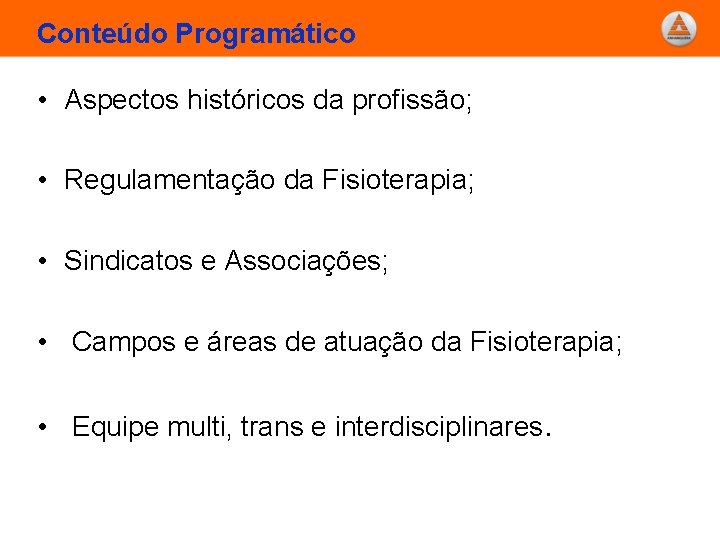 Conteúdo Programático

• Aspectos históricos da profissão;

• Regulamentação da Fisioterapia;

• Sindicatos e Associações;

• Campos e áreas de atuação da Fisioterapia;

• Equipe multi, trans e interdisciplinares.